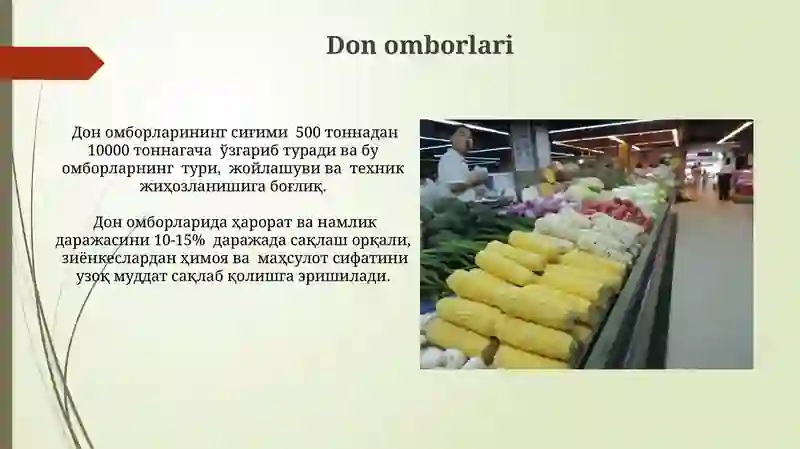 Don omborlari

Дон омборларининг сиғими 500 тоннадан 10000 тоннагача ўзгариб туради ва бу омборларнинг тури, жойлашуви ва техник жиҳозланишига боғлиқ.

Дон омборларида ҳарорат ва намлик даражасини 10-15% даражада сақлаш орқали, зиёнкеслардан ҳимоя ва маҳсулот сифатини узоқ муддат сақлаб қолишга эришилади.